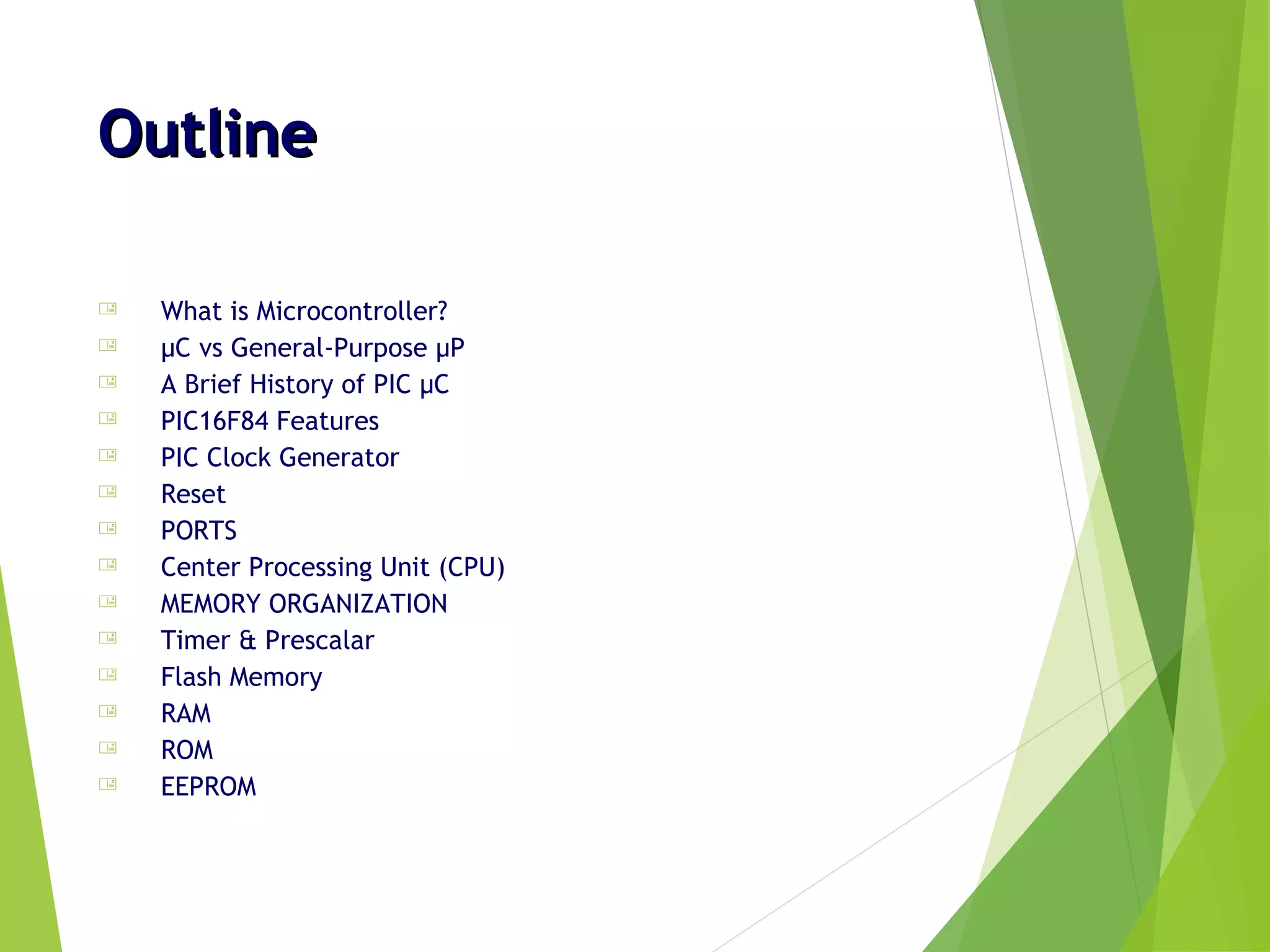 Outline

What is Microcontroller?
μC vs General-Purpose μP
A Brief History of PIC μC
PIC16F84 Features
PIC Clock Generator
Reset
PORTS
Center Processing Unit (CPU)
MEMORY ORGANIZATION
Timer & Prescalar
Flash Memory
RAM
ROM
EEPROM